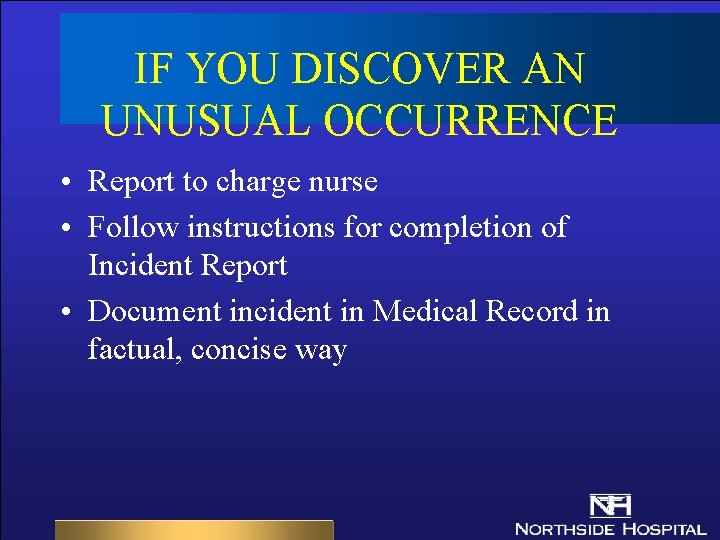 IF YOU DISCOVER AN UNUSUAL OCCURRENCE

• Report to charge nurse
• Follow instructions for completion of Incident Report
• Document incident in Medical Record in factual, concise way

NH
NORTHSIDE HOSPITAL